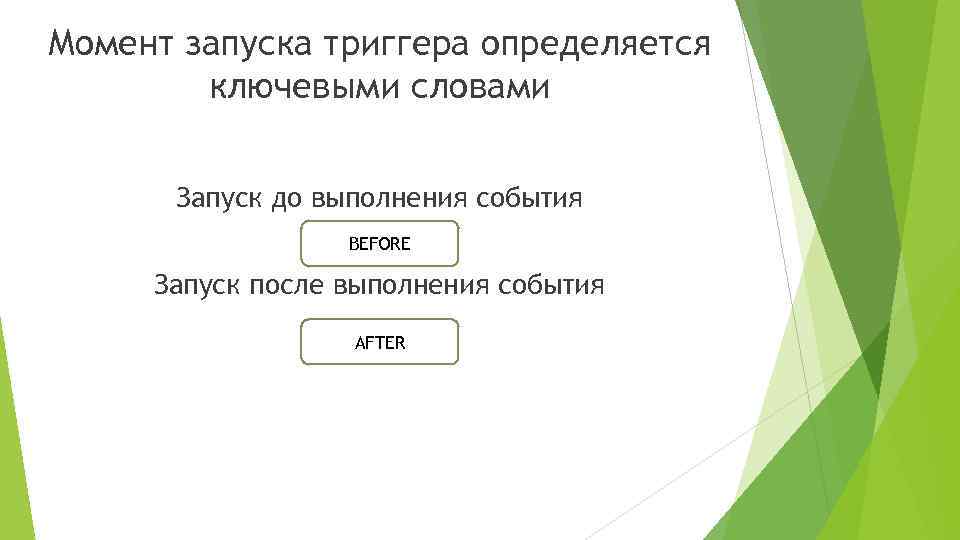 Момент запуска триггера определяется ключевыми словами

Запуск до выполнения события

BEFORE

Запуск после выполнения события

AFTER